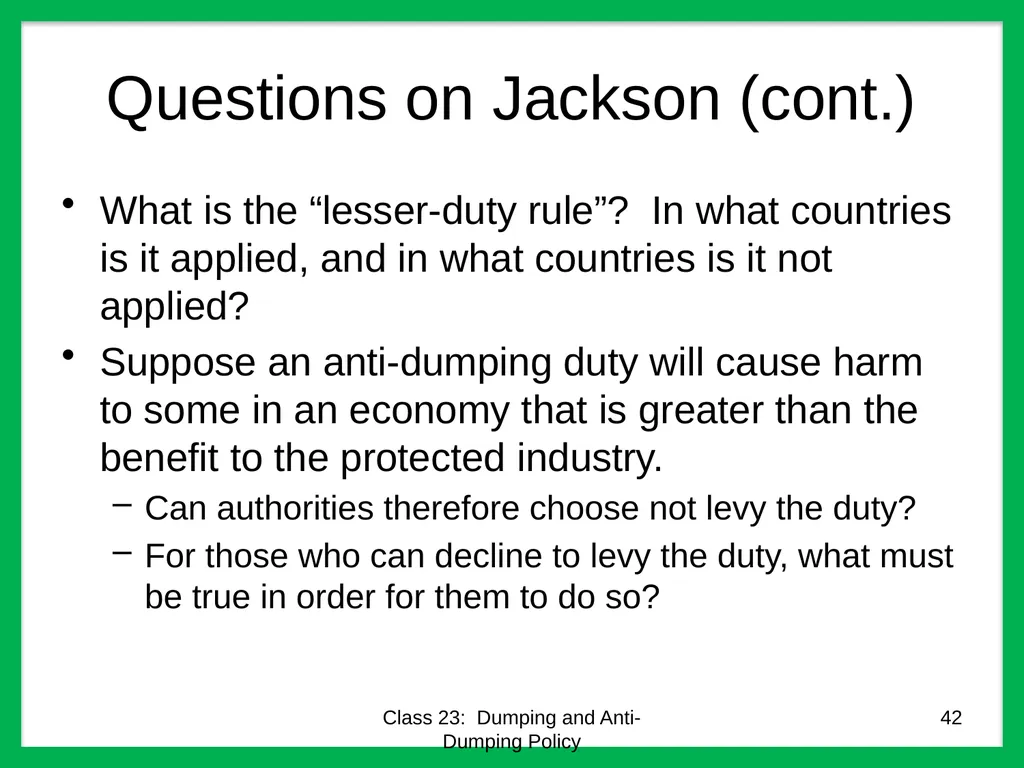 Questions on Jackson (cont.)

• What is the “lesser-duty rule”? In what countries is it applied, and in what countries is it not applied?

• Suppose an anti-dumping duty will cause harm to some in an economy that is greater than the benefit to the protected industry.

– Can authorities therefore choose not levy the duty?

– For those who can decline to levy the duty, what must be true in order for them to do so?

Class 23: Dumping and Anti-Dumping Policy

42